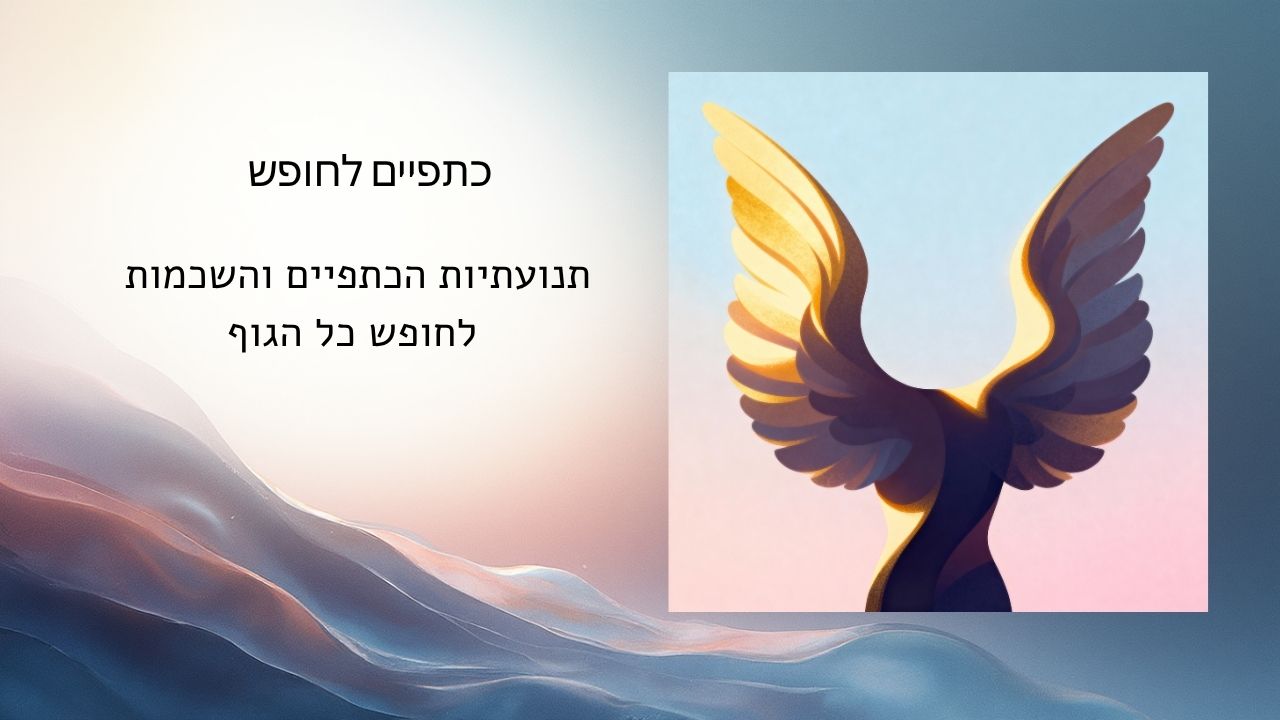 כתפיים לחופש

תנועתיות הכתפיים והשכמות לחופש כל הגוף